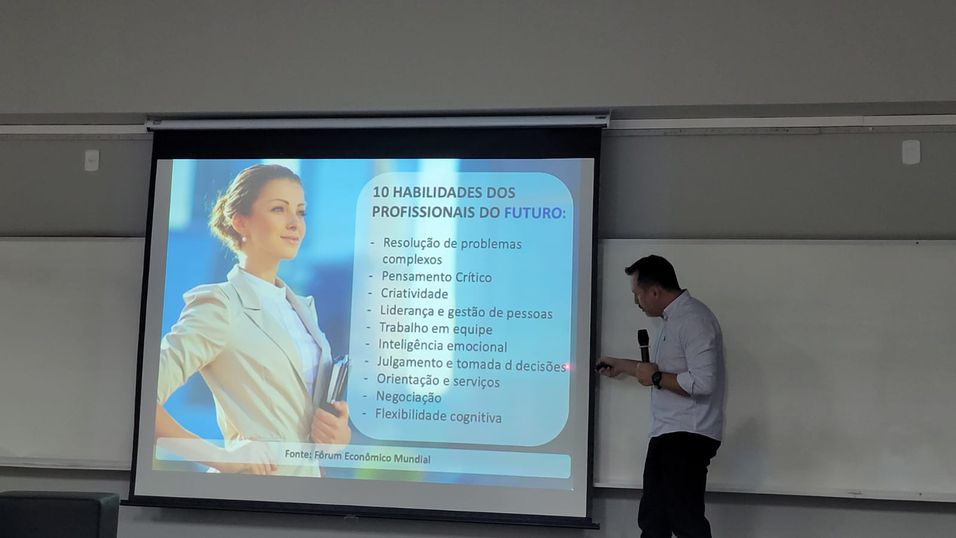 10 HABILIDADES DOS PROFISSIONAIS DO FUTURO:

- Resolução de problemas complexos
- Pensamento Crítico
- Criatividade
- Liderança e gestão de pessoas
- Trabalho em equipe
- Inteligência emocional
- Julgamento e tomada d decisões
- Orientação e serviços
- Negociação
- Flexibilidade cognitiva

Fonte: Fórum Econômico Mundial